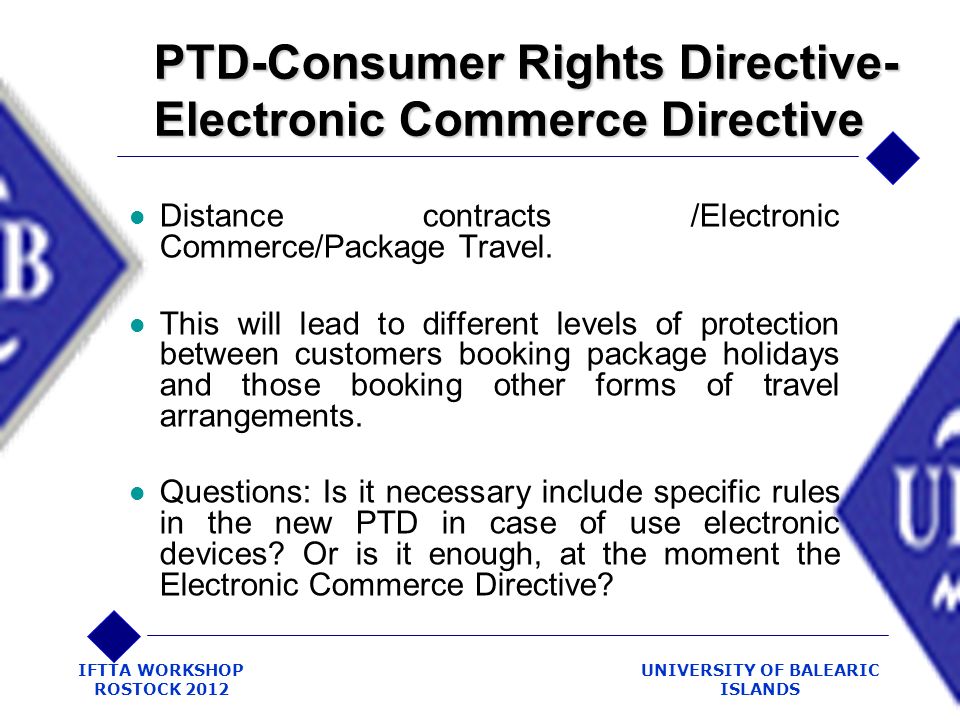 PTD-Consumer Rights Directive-Electronic Commerce Directive

- Distance contracts /Electronic Commerce/Package Travel.

- This will lead to different levels of protection between customers booking package holidays and those booking other forms of travel arrangements.

- Questions: Is it necessary include specific rules in the new PTD in case of use electronic devices? Or is it enough, at the moment the Electronic Commerce Directive?

IFTTA WORKSHOP
ROSTOCK 2012

UNIVERSITY OF BALEARIC ISLANDS